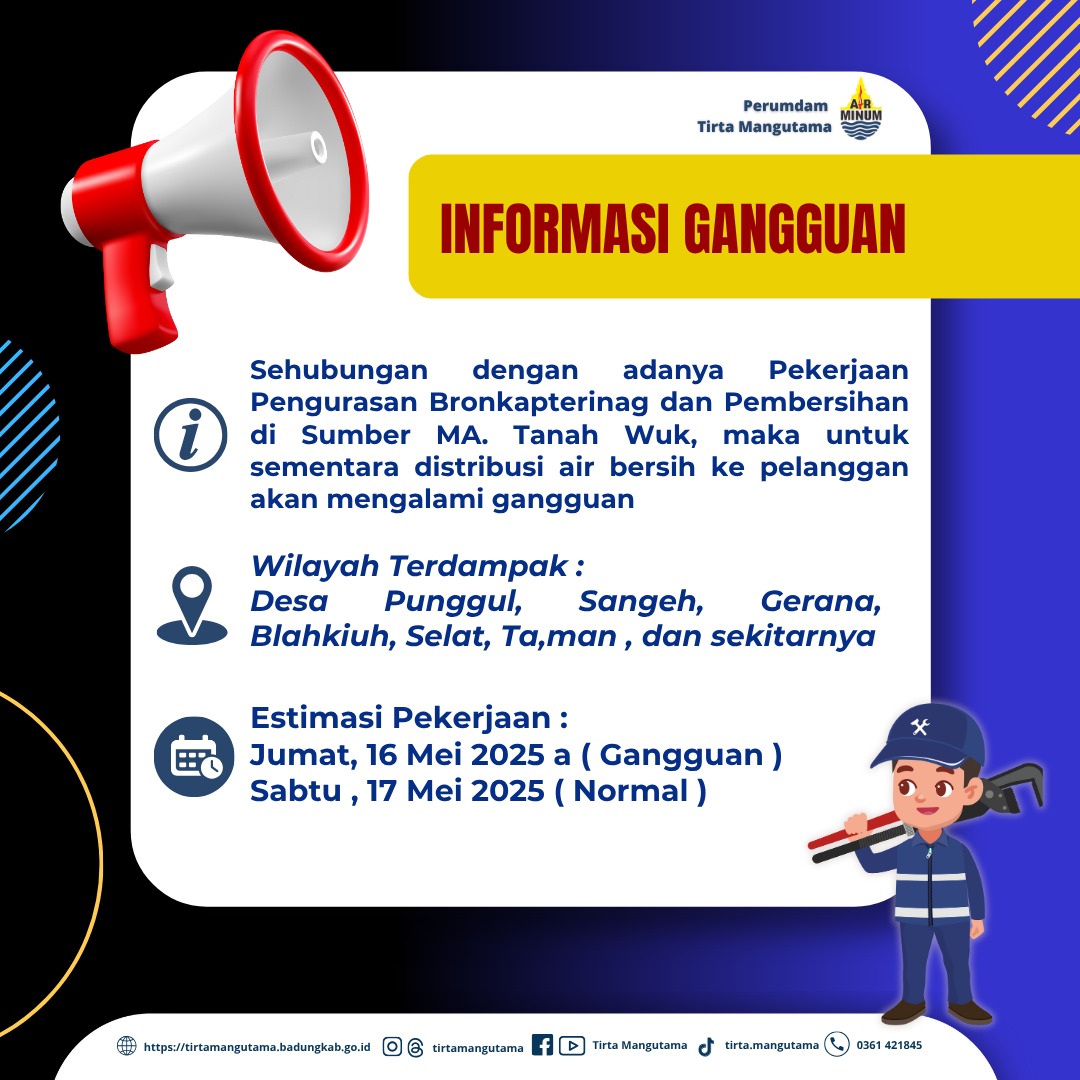 Perumdam
Tirta Mangutama

AIR MINUM

INFORMASI GANGGUAN

Sehubungan dengan adanya Pekerjaan Pengurasan Bronkapterinag dan Pembersihan di Sumber MA. Tanah Wuk, maka untuk sementara distribusi air bersih ke pelanggan akan mengalami gangguan

Wilayah Terdampak :
Desa Punggul, Sangeh, Gerana, Blahkiuh, Selat, Ta,man , dan sekitarnya

Estimasi Pekerjaan :
Jumat, 16 Mei 2025 a ( Gangguan )
Sabtu , 17 Mei 2025 ( Normal )

https://tirtamangutama.badungkab.go.id tirtamangutama Tirta Mangutama tirta.mangutama 0361 421845